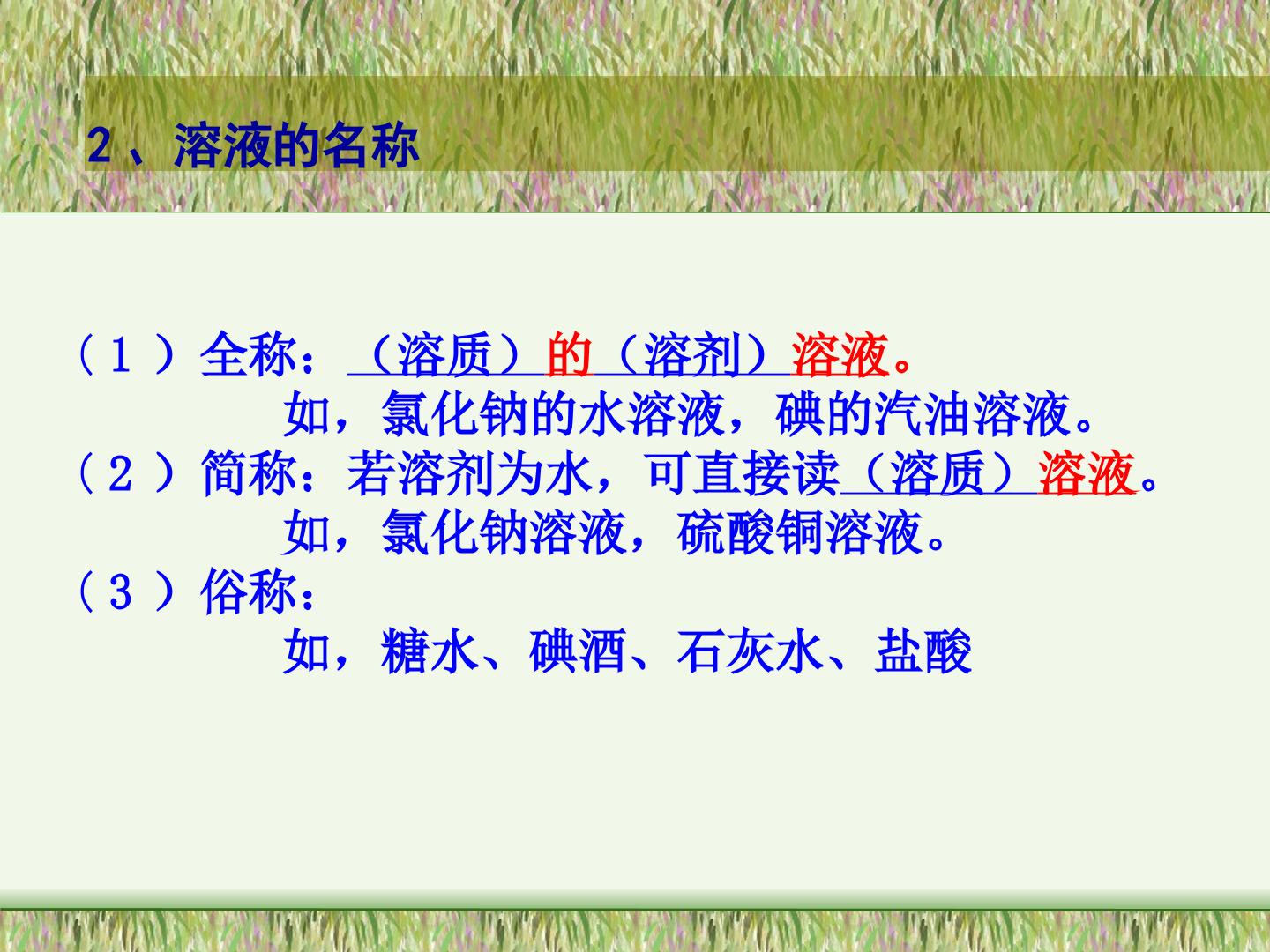 2、溶液的名称

（1）全称：（溶质）的（溶剂）溶液。
如，氯化钠的水溶液，碘的汽油溶液。
（2）简称：若溶剂为水，可直接读（溶质）溶液。
如，氯化钠溶液，硫酸铜溶液。
（3）俗称：
如，糖水、碘酒、石灰水、盐酸